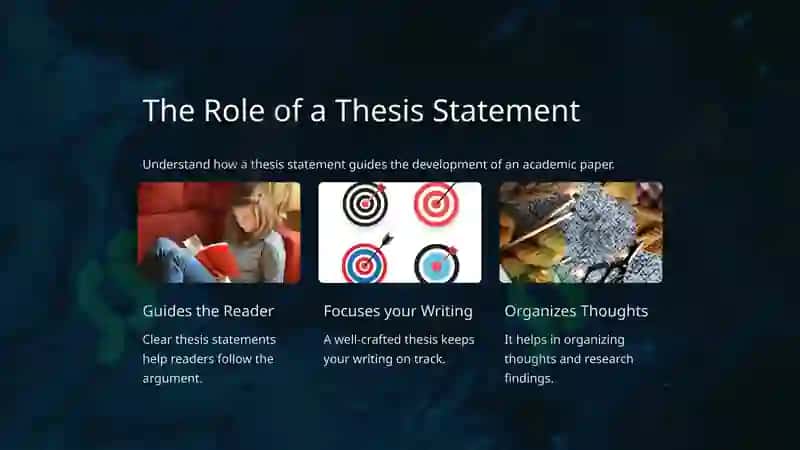 The Role of a Thesis Statement

Understand how a thesis statement guides the development of an academic paper.

Guides the Reader

Clear thesis statements help readers follow the argument.

Focuses your Writing

A well-crafted thesis keeps your writing on track.

Organizes Thoughts

It helps in organizing thoughts and research findings.